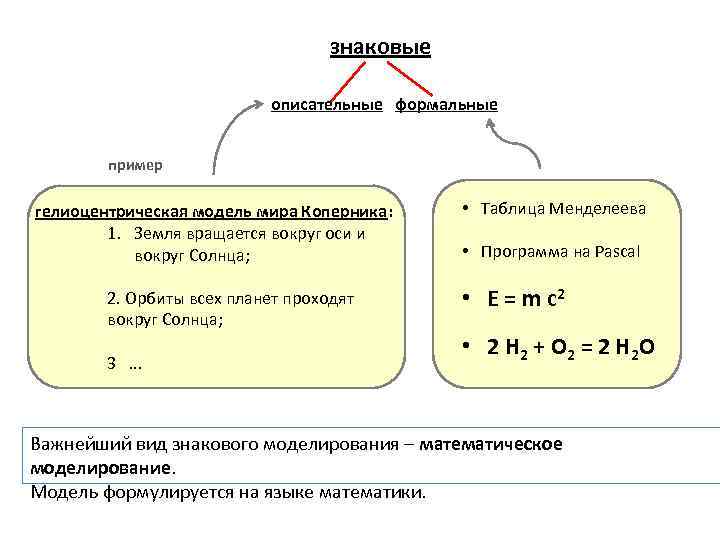 знаковые

описательные формальные

пример

гелиоцентрическая модель мира Коперника:
1. Земля вращается вокруг оси и вокруг Солнца;

2. Орбиты всех планет проходят вокруг Солнца;

3 …

• Таблица Менделеева
• Программа на Pascal
• $E = m c^2$
• $2 H_2 + O_2 = 2 H_2O$

Важнейший вид знакового моделирования – математическое моделирование.
Модель формулируется на языке математики.